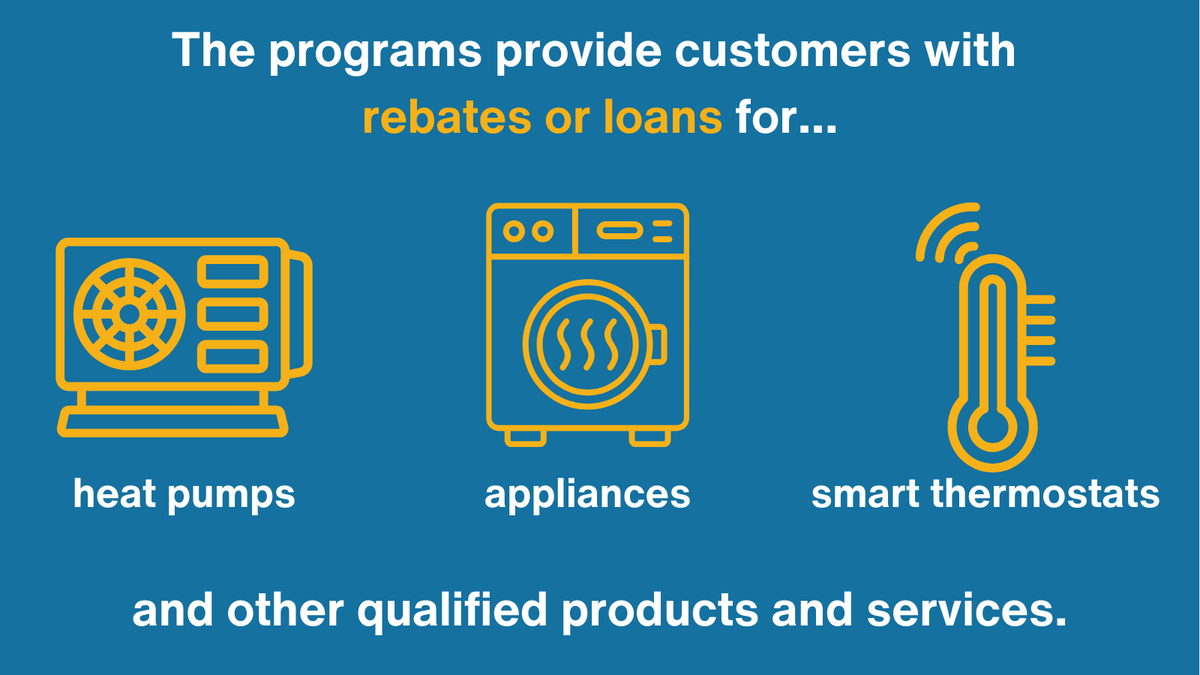 The programs provide customers with rebates or loans for...

heat pumps

appliances

smart thermostats

and other qualified products and services.